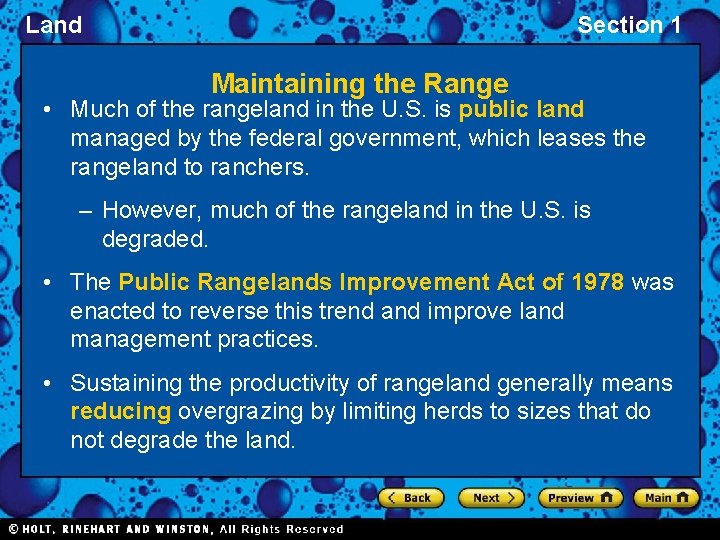 Land

Section 1

Maintaining the Range

• Much of the rangeland in the U.S. is public land managed by the federal government, which leases the rangeland to ranchers.

– However, much of the rangeland in the U.S. is degraded.

• The Public Rangelands Improvement Act of 1978 was enacted to reverse this trend and improve land management practices.

• Sustaining the productivity of rangeland generally means reducing overgrazing by limiting herds to sizes that do not degrade the land.

Back Next Preview Main

© HOLT, RINEHART AND WINSTON, All Rights Reserved